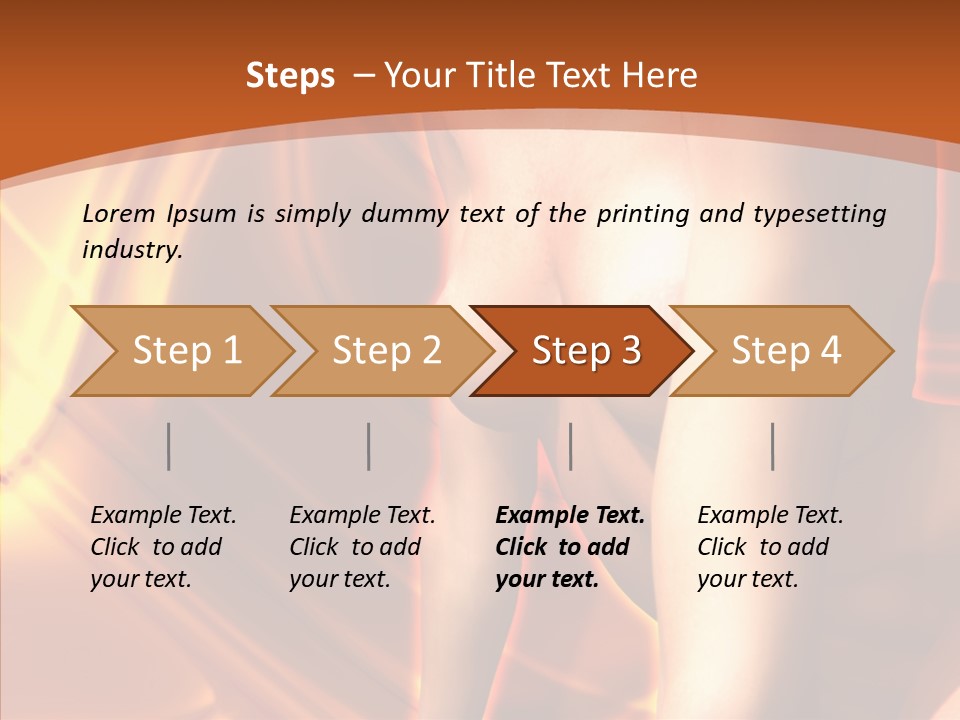 Steps – Your Title Text Here

Lorem Ipsum is simply dummy text of the printing and typesetting industry.

Step 1

Step 2

Step 3

Step 4

Example Text. Click to add your text.

Example Text. Click to add your text.

Example Text. Click to add your text.

Example Text. Click to add your text.